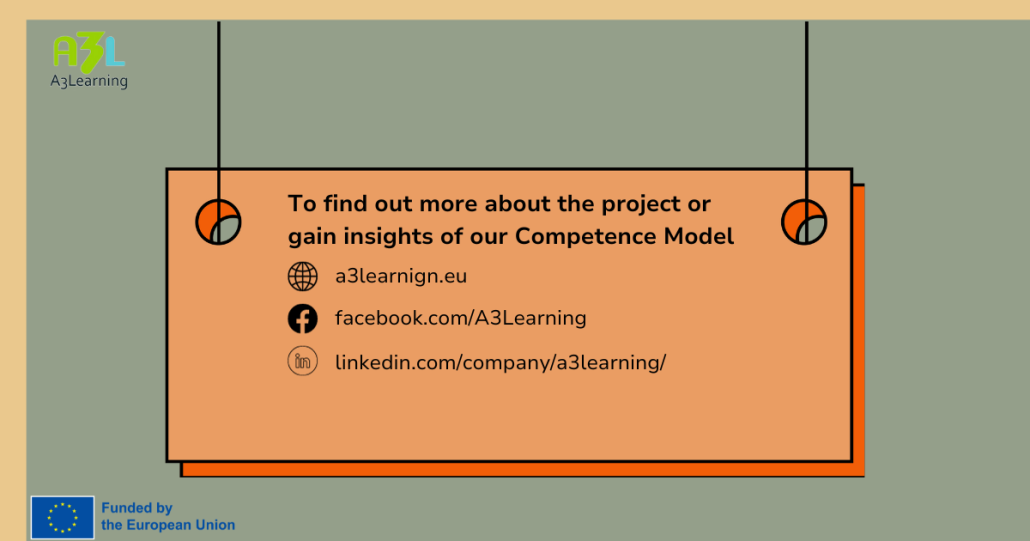 A3L
A3Learning

To find out more about the project or gain insights of our Competence Model

a3learnign.eu

facebook.com/A3Learning

linkedin.com/company/a3learning/

Funded by the European Union